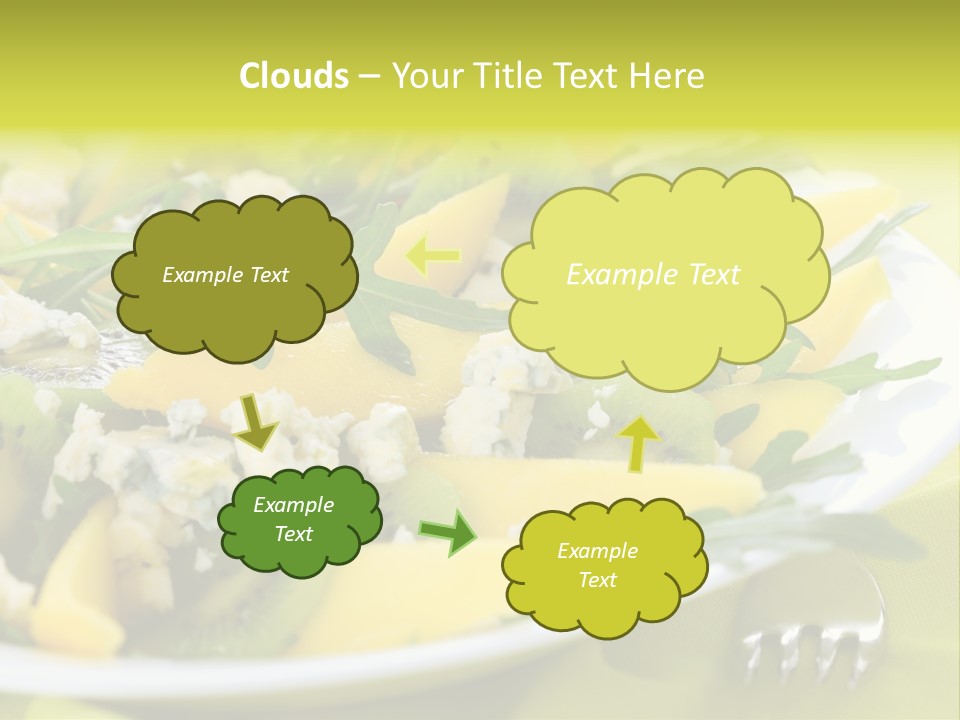 Clouds – Your Title Text Here

Example Text

Example Text

Example Text

Example Text